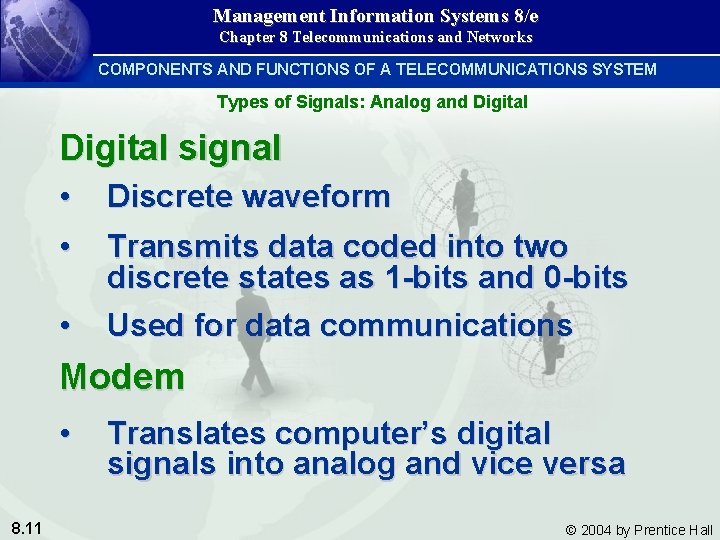 Management Information Systems 8/e
Chapter 8 Telecommunications and Networks

COMPONENTS AND FUNCTIONS OF A TELECOMMUNICATIONS SYSTEM

Types of Signals: Analog and Digital

Digital signal

• Discrete waveform

• Transmits data coded into two discrete states as 1-bits and 0-bits

• Used for data communications

Modem

• Translates computer's digital signals into analog and vice versa

8.11

© 2004 by Prentice Hall